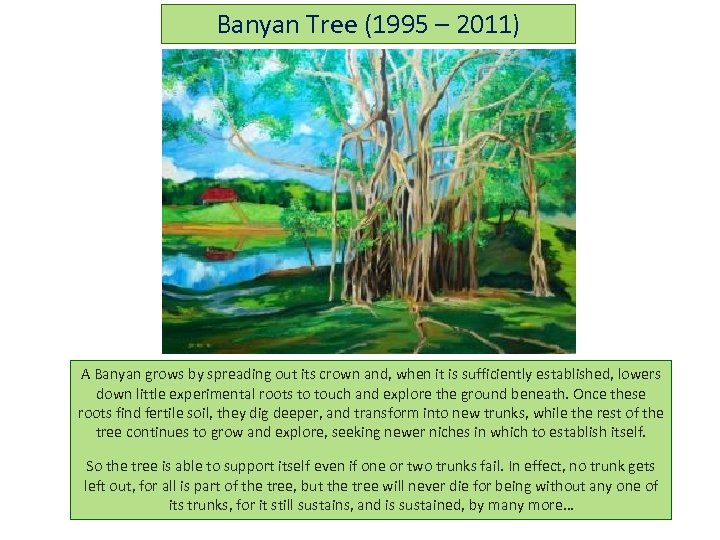 Banyan Tree (1995 – 2011)

A Banyan grows by spreading out its crown and, when it is sufficiently established, lowers down little experimental roots to touch and explore the ground beneath. Once these roots find fertile soil, they dig deeper, and transform into new trunks, while the rest of the tree continues to grow and explore, seeking newer niches in which to establish itself.

So the tree is able to support itself even if one or two trunks fail. In effect, no trunk gets left out, for all is part of the tree, but the tree will never die for being without any one of its trunks, for it still sustains, and is sustained, by many more...